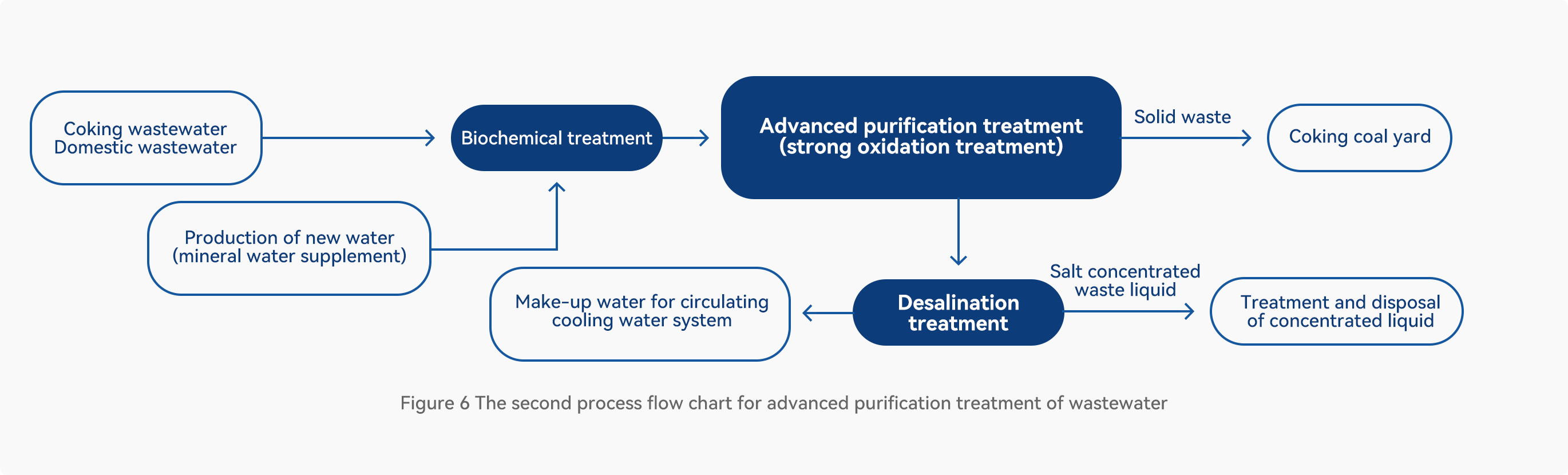 Coking wastewater
Domestic wastewater

Biochemical treatment

Advanced purification treatment
(strong oxidation treatment)

Solid waste

Coking coal yard

Production of new water
(mineral water supplement)

Make-up water for circulating cooling water system

Desalination treatment

Salt concentrated waste liquid

Treatment and disposal of concentrated liquid

Figure 6 The second process flow chart for advanced purification treatment of wastewater